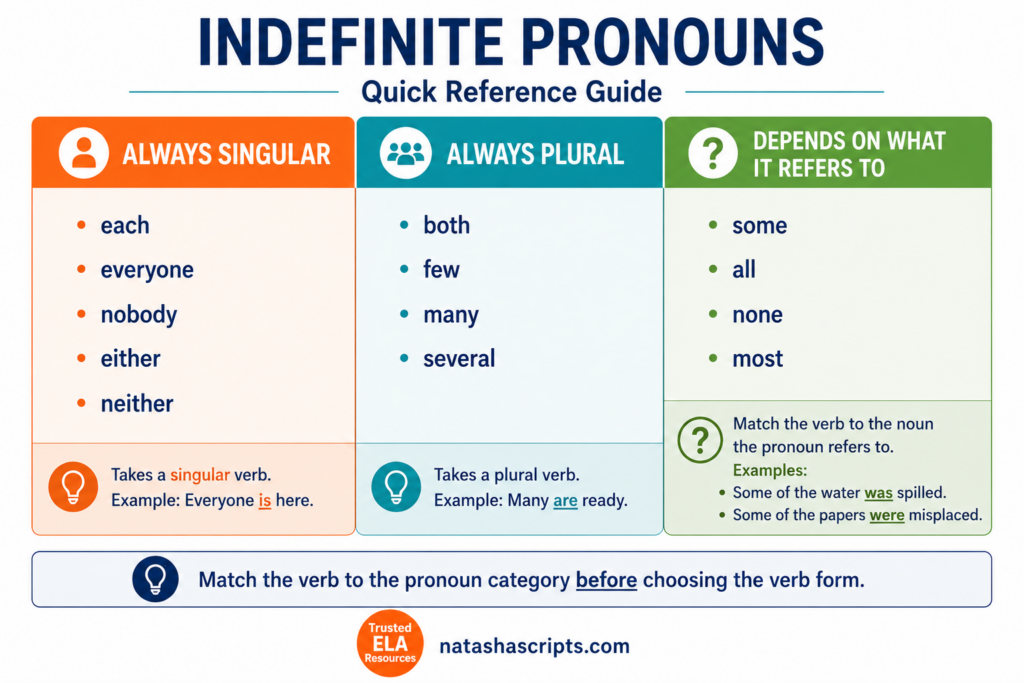 INDEFINITE PRONOUNS
Quick Reference Guide

ALWAYS SINGULAR
• each
• everyone
• nobody
• either
• neither
Takes a singular verb.
Example: Everyone is here.

ALWAYS PLURAL
• both
• few
• many
• several
Takes a plural verb.
Example: Many are ready.

DEPENDS ON WHAT IT REFERS TO
• some
• all
• none
• most
Match the verb to the noun the pronoun refers to.
Examples:
• Some of the water was spilled.
• Some of the papers were misplaced.

Match the verb to the pronoun category before choosing the verb form.

Trusted ELA Resources
natashascripts.com